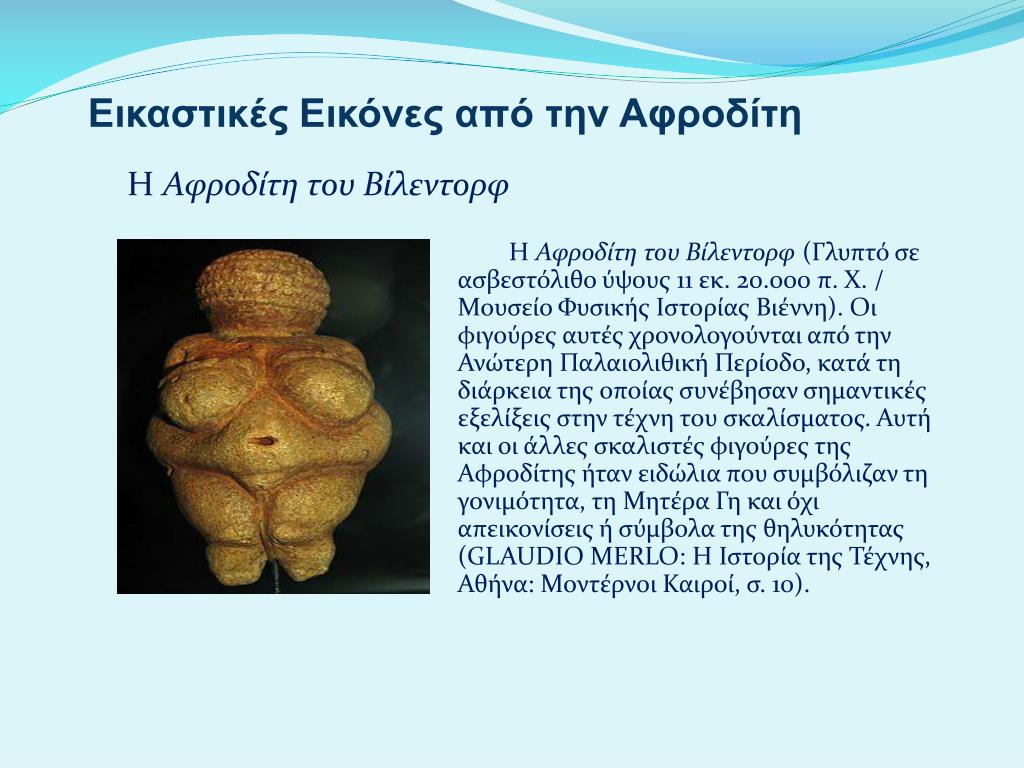 Εικαστικές Εικόνες από την Αφροδίτη

Η Αφροδίτη του Βίλεντορφ

Η Αφροδίτη του Βίλεντορφ (Γλυπτό σε ασβεστόλιθο ύψους 11 εκ. 20.000 π. Χ. / Μουσείο Φυσικής Ιστορίας Βιέννη). Οι φιγούρες αυτές χρονολογούνται από την Ανώτερη Παλαιολιθική Περίοδο, κατά τη διάρκεια της οποίας συνέβησαν σημαντικές εξελίξεις στην τέχνη του σκαλίσματος. Αυτή και οι άλλες σκαλιστές φιγούρες της Αφροδίτης ήταν ειδώλια που συμβόλιζαν τη γονιμότητα, τη Μητέρα Γη και όχι απεικονίσεις ή σύμβολα της θηλυκότητας (GLAUDIO MERLO: Η Ιστορία της Τέχνης, Αθήνα: Μοντέρνοι Καιροί, σ. 10).